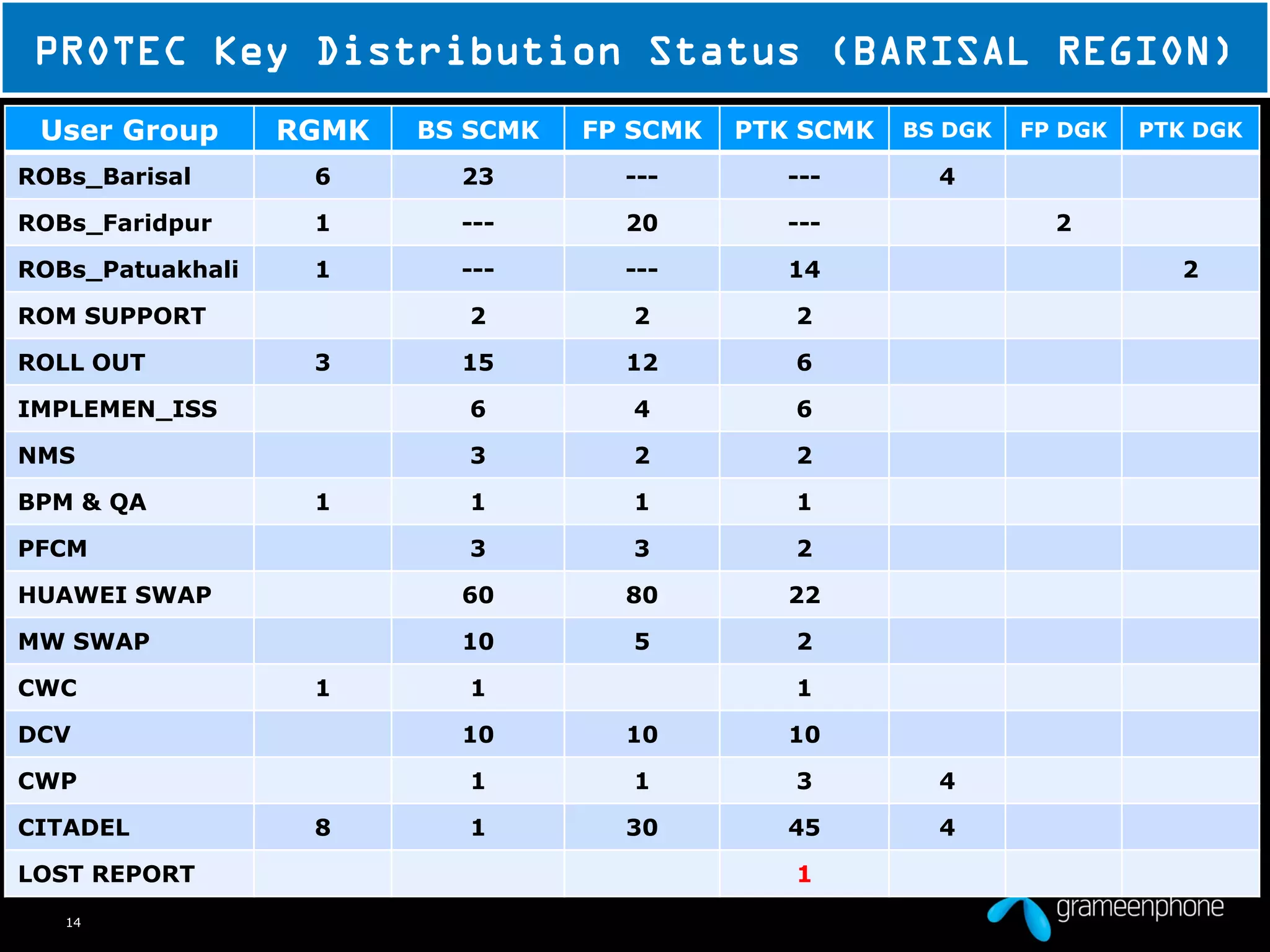 PROTEC Key Distribution Status (BARISAL REGION)

| User Group | RGMK | BS SCMK | FP SCMK | PTK SCMK | BS DGK | FP DGK | PTK DGK |
|---|---|---|---|---|---|---|---|
| ROBs_Barisal | 6 | 23 | --- | --- | 4 | | |
| ROBs_Faridpur | 1 | --- | 20 | --- | | 2 | |
| ROBs_Patuakhali | 1 | --- | --- | 14 | | | 2 |
| ROM SUPPORT | | 2 | 2 | 2 | | | |
| ROLL OUT | 3 | 15 | 12 | 6 | | | |
| IMPLEMEN_ISS | | 6 | 4 | 6 | | | |
| NMS | | 3 | 2 | 2 | | | |
| BPM & QA | 1 | 1 | 1 | 1 | | | |
| PFCM | | 3 | 3 | 2 | | | |
| HUAWEI SWAP | | 60 | 80 | 22 | | | |
| MW SWAP | | 10 | 5 | 2 | | | |
| CWC | 1 | 1 | | 1 | | | |
| DCV | | 10 | 10 | 10 | | | |
| CWP | | 1 | 1 | 3 | 4 | | |
| CITADEL | 8 | 1 | 30 | 45 | 4 | | |
| LOST REPORT | | | | 1 | | | |

14

grameenphone